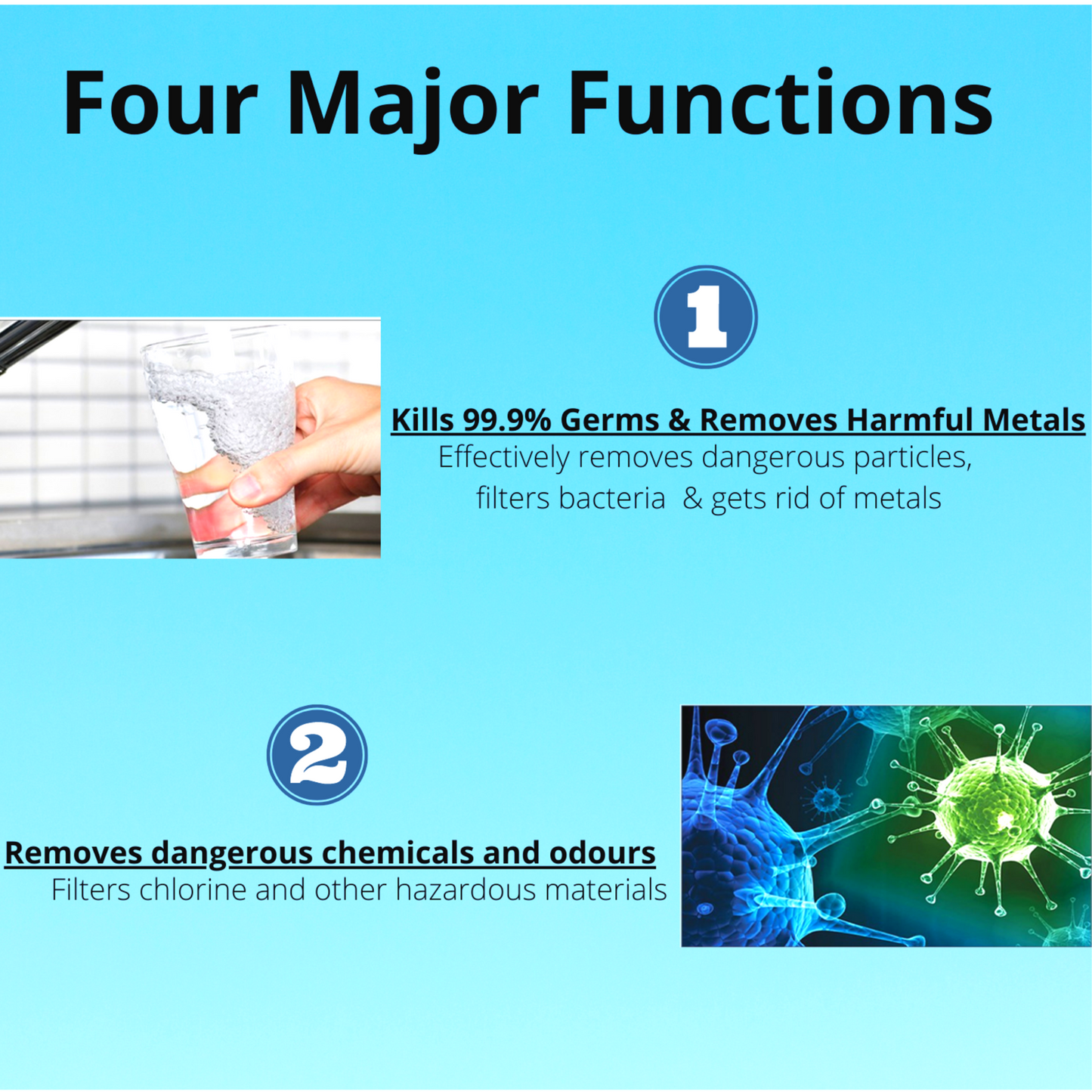 Four Major Functions

1

Kills 99.9% Germs & Removes Harmful Metals
Effectively removes dangerous particles, filters bacteria & gets rid of metals

2

Removes dangerous chemicals and odours
Filters chlorine and other hazardous materials